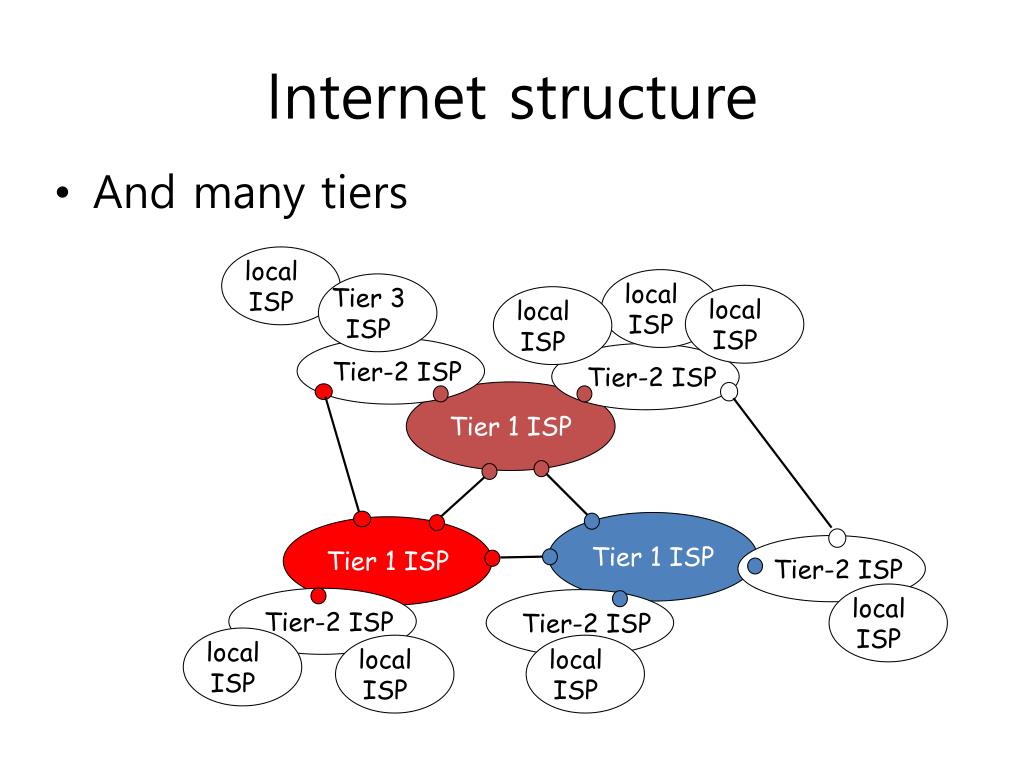 Internet structure

• And many tiers

local ISP

Tier 3 ISP

local ISP

local ISP

local ISP

Tier-2 ISP

Tier-2 ISP

Tier 1 ISP

Tier 1 ISP

Tier 1 ISP

Tier-2 ISP

Tier-2 ISP

Tier-2 ISP

local ISP

local ISP

local ISP

local ISP